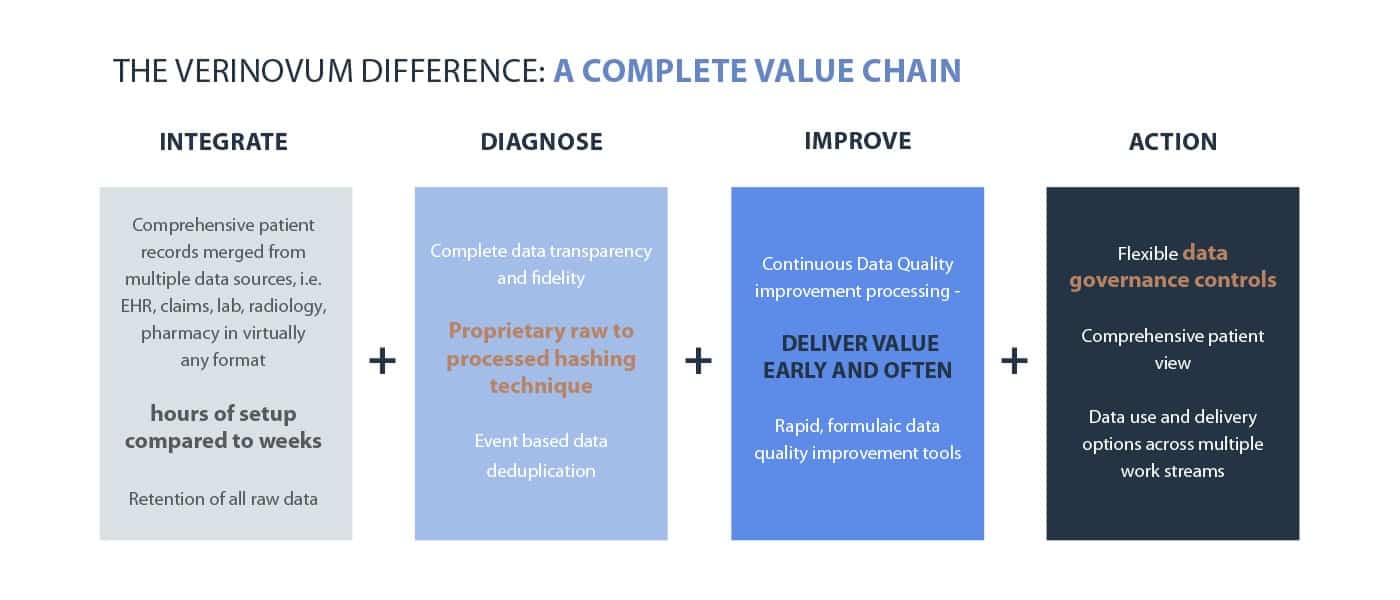 THE VERINOVUM DIFFERENCE: A COMPLETE VALUE CHAIN

INTEGRATE

Comprehensive patient records merged from multiple data sources, i.e. EHR, claims, lab, radiology, pharmacy in virtually any format

hours of setup compared to weeks

Retention of all raw data

+

DIAGNOSE

Complete data transparency and fidelity

Proprietary raw to processed hashing technique

Event based data deduplication

+

IMPROVE

Continuous Data Quality improvement processing -

DELIVER VALUE EARLY AND OFTEN

Rapid, formulaic data quality improvement tools

+

ACTION

Flexible data governance controls

Comprehensive patient view

Data use and delivery options across multiple work streams